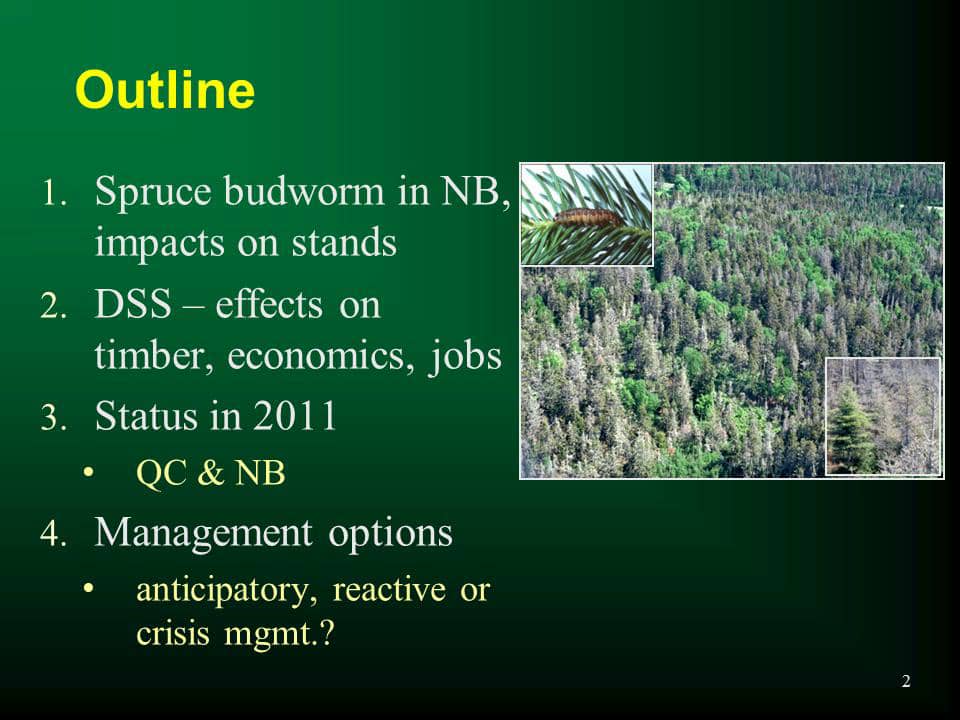 Outline

1. Spruce budworm in NB, impacts on stands
2. DSS – effects on timber, economics, jobs
3. Status in 2011
   • QC & NB
4. Management options
   • anticipatory, reactive or crisis mgmt.?

2